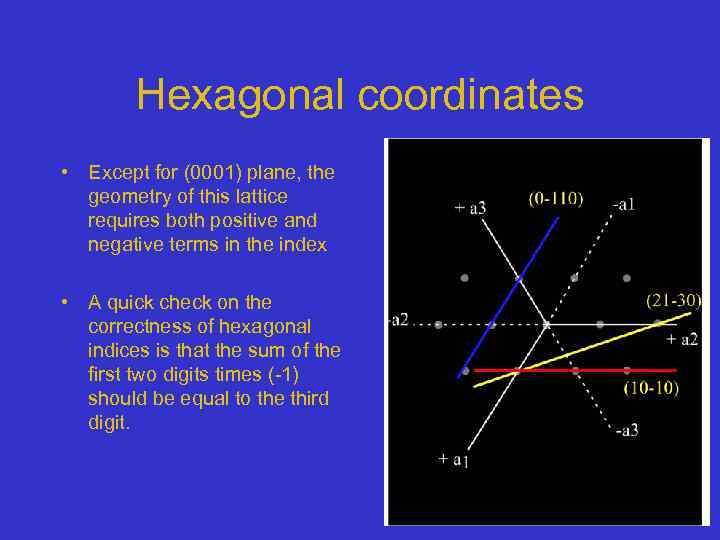 Hexagonal coordinates

• Except for (0001) plane, the geometry of this lattice requires both positive and negative terms in the index

• A quick check on the correctness of hexagonal indices is that the sum of the first two digits times (-1) should be equal to the third digit.

+ a3
(0-110)
-a1
(21-30)
-a2
+ a2
(10-10)
-a3
+ $a_1$